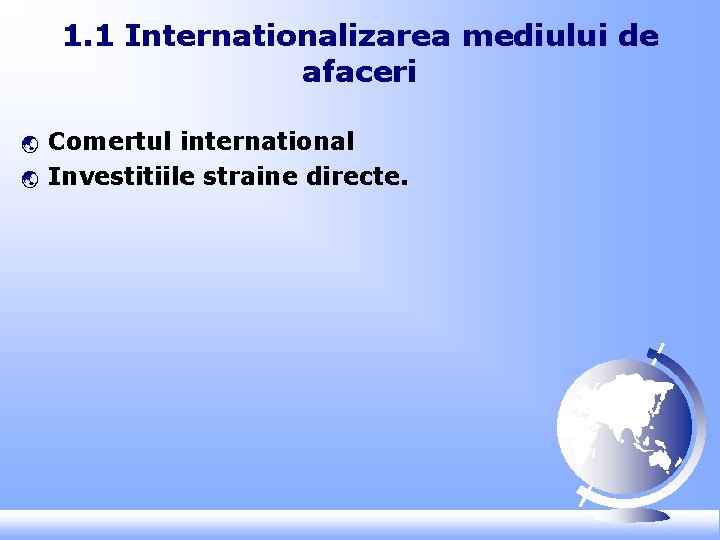 1.1 Internationalizarea mediului de afaceri

Comertul international
Investitiile straine directe.